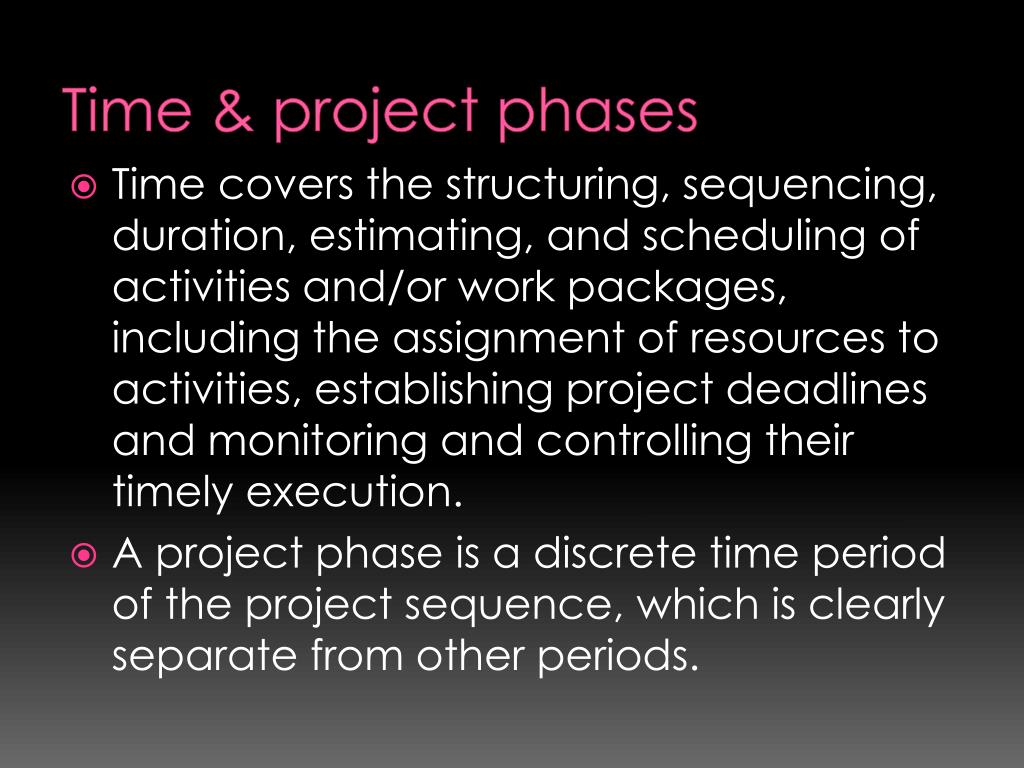 Time & project phases

Time covers the structuring, sequencing, duration, estimating, and scheduling of activities and/or work packages, including the assignment of resources to activities, establishing project deadlines and monitoring and controlling their timely execution.

A project phase is a discrete time period of the project sequence, which is clearly separate from other periods.